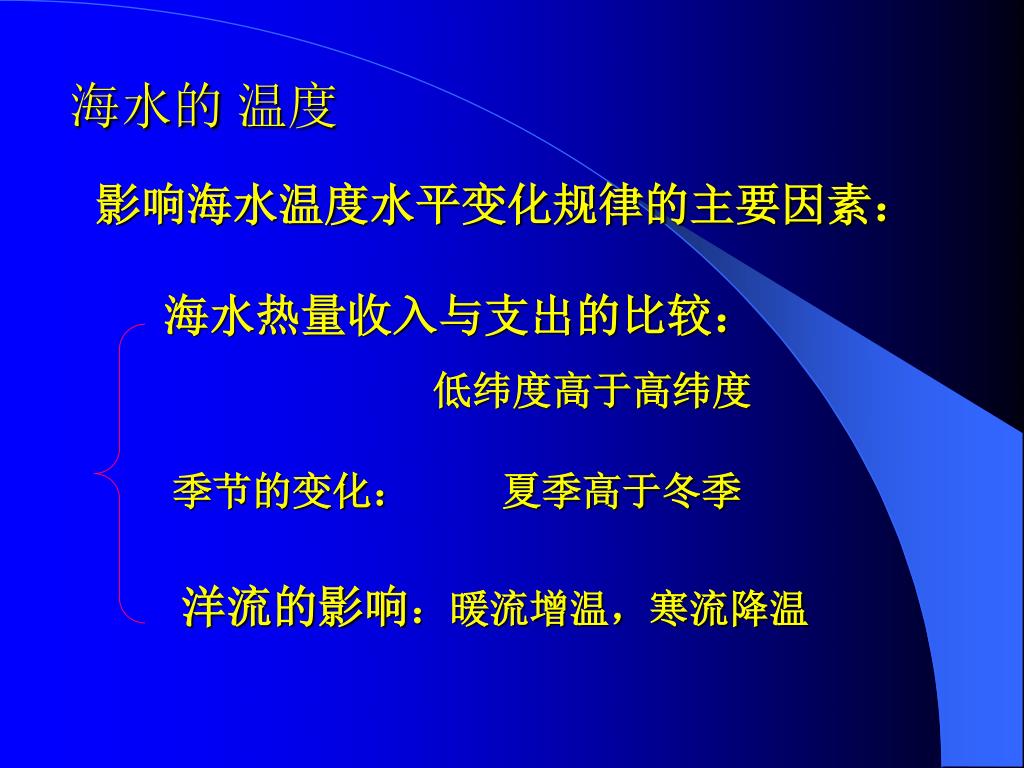 海水的 温度

影响海水温度水平变化规律的主要因素：

海水热量收入与支出的比较：

低纬度高于高纬度

季节的变化：　　夏季高于冬季

洋流的影响：暖流增温，寒流降温